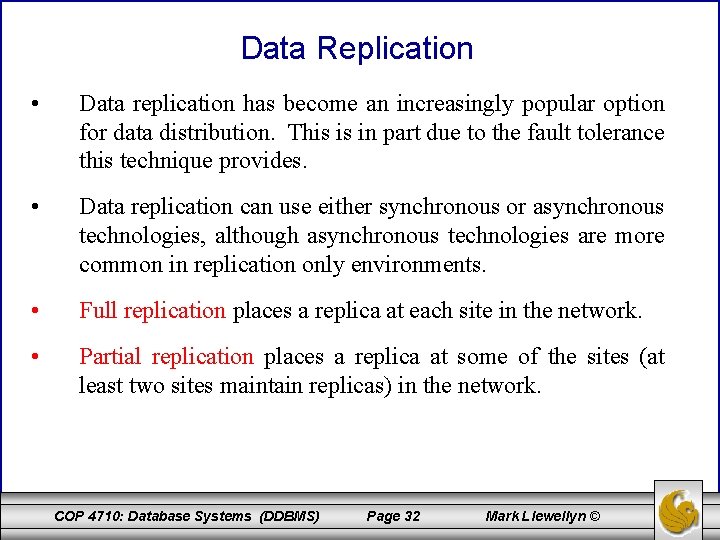 Data Replication

• Data replication has become an increasingly popular option for data distribution. This is in part due to the fault tolerance this technique provides.

• Data replication can use either synchronous or asynchronous technologies, although asynchronous technologies are more common in replication only environments.

• Full replication places a replica at each site in the network.

• Partial replication places a replica at some of the sites (at least two sites maintain replicas) in the network.

COP 4710: Database Systems (DDBMS) Page 32 Mark Llewellyn ©